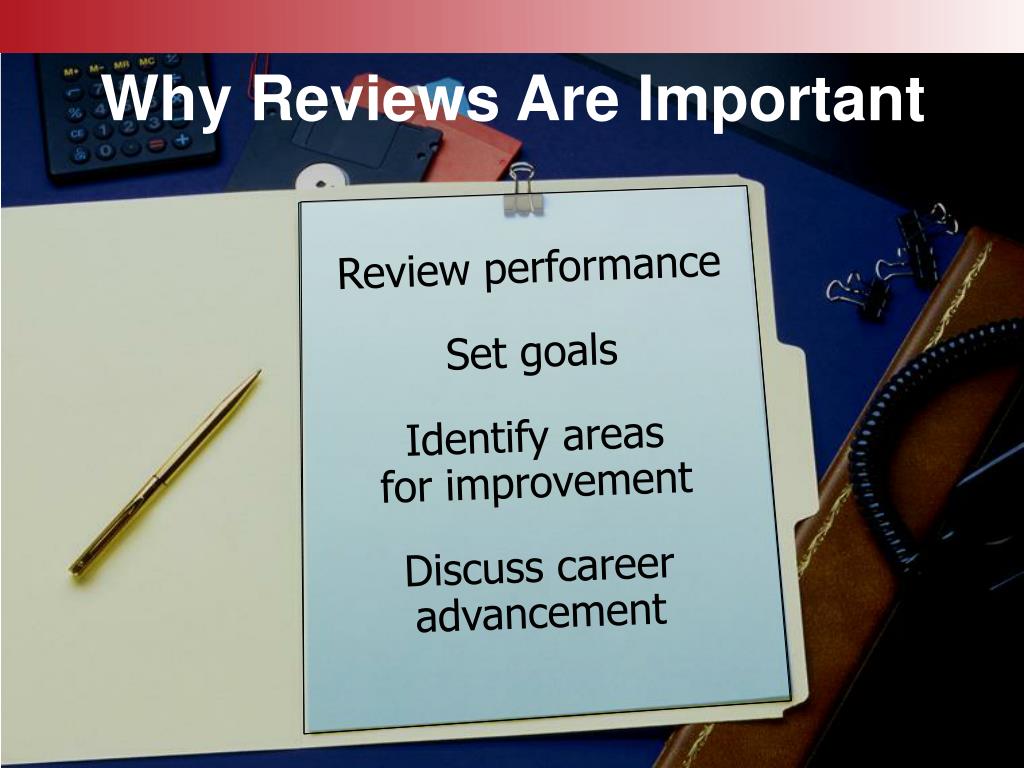 Why Reviews Are Important

Review performance

Set goals

Identify areas for improvement

Discuss career advancement